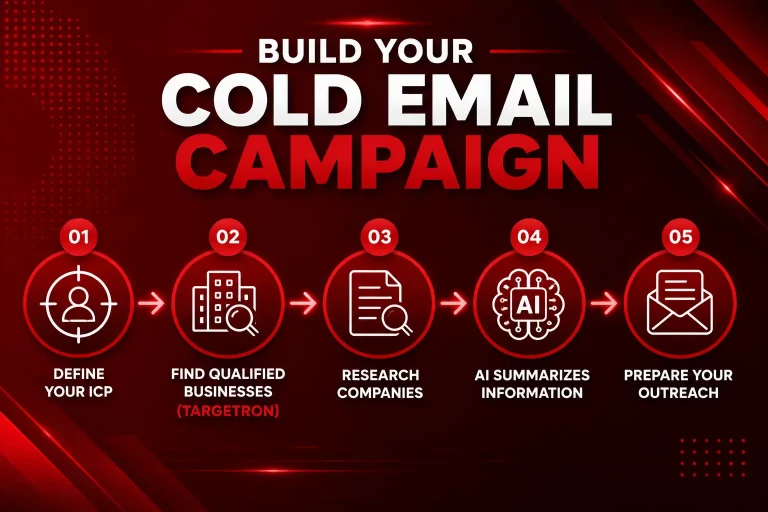 BUILD YOUR
COLD EMAIL
CAMPAIGN

01
DEFINE YOUR ICP

02
FIND QUALIFIED BUSINESSES
(TARGETRON)

03
RESEARCH COMPANIES

04
AI
AI SUMMARIZES INFORMATION

05
PREPARE YOUR OUTREACH